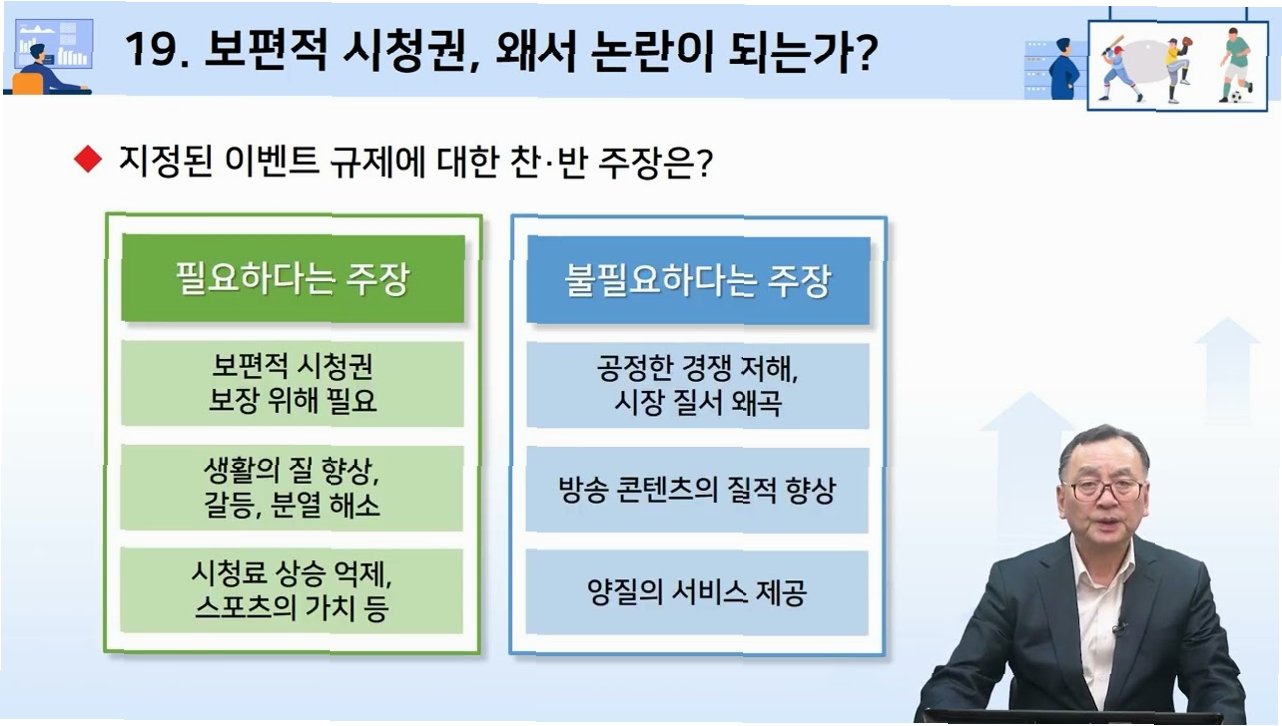 19. 보편적 시청권, 왜서 논란이 되는가?

◆ 지정된 이벤트 규제에 대한 찬·반 주장은?

필요하다는 주장

보편적 시청권 보장 위해 필요

생활의 질 향상, 갈등, 분열 해소

시청료 상승 억제, 스포츠의 가치 등

불필요하다는 주장

공정한 경쟁 저해, 시장 질서 왜곡

방송 콘텐츠의 질적 향상

양질의 서비스 제공